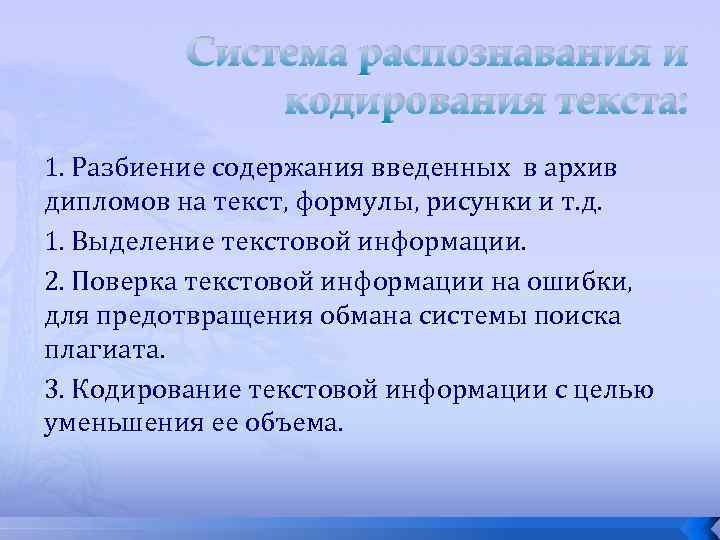 Система распознавания и кодирования текста:

1. Разбиение содержания введенных в архив дипломов на текст, формулы, рисунки и т.д.

1. Выделение текстовой информации.

2. Поверка текстовой информации на ошибки, для предотвращения обмана системы поиска плагиата.

3. Кодирование текстовой информации с целью уменьшения ее объема.